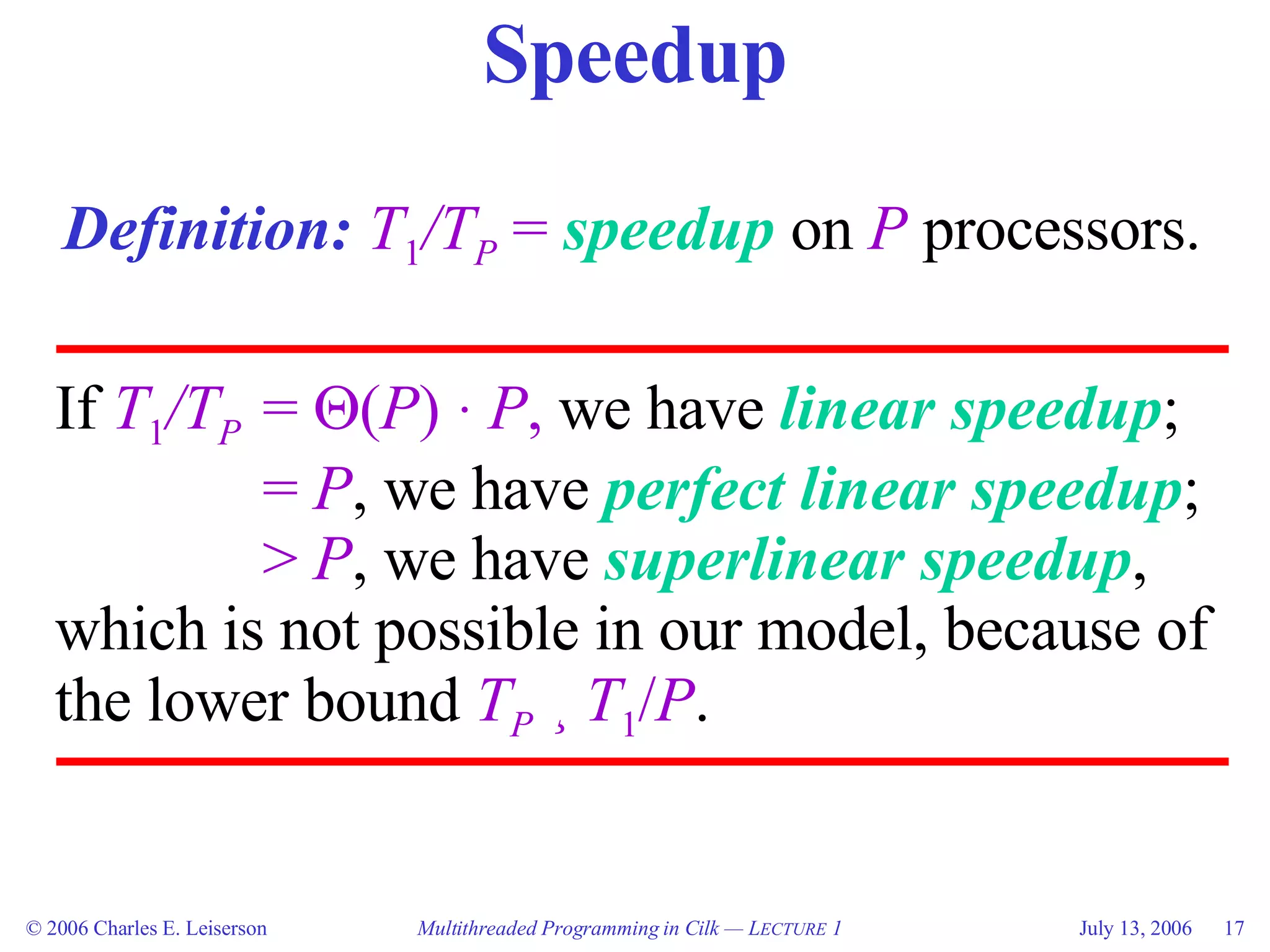 Speedup

Definition: $T_1/T_P$ = speedup on $P$ processors.

If $T_1/T_P = \Theta(P) \cdot P$, we have linear speedup;
$= P$, we have perfect linear speedup;
$> P$, we have superlinear speedup,
which is not possible in our model, because of the lower bound $T_P$ ¸ $T_1/P$.

© 2006 Charles E. Leiserson Multithreaded Programming in Cilk — LECTURE 1 July 13, 2006 17